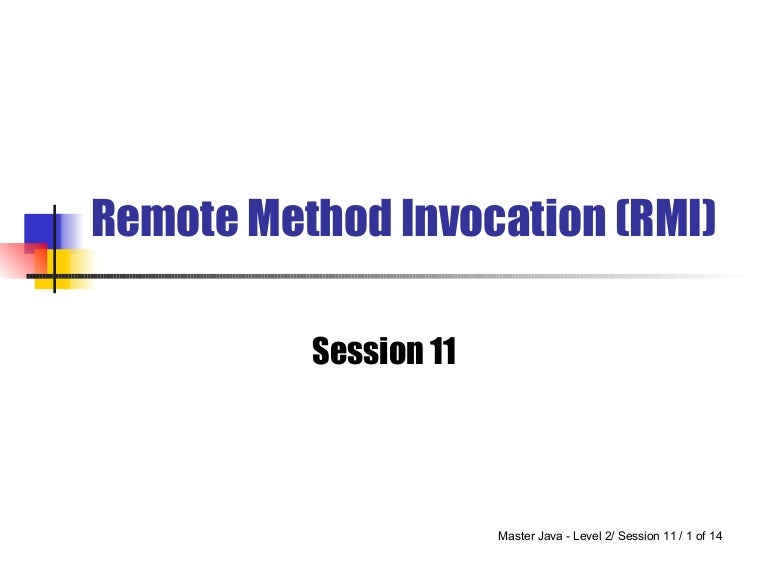 Remote Method Invocation (RMI)

Session 11

Master Java - Level 2/ Session 11 / 1 of 14